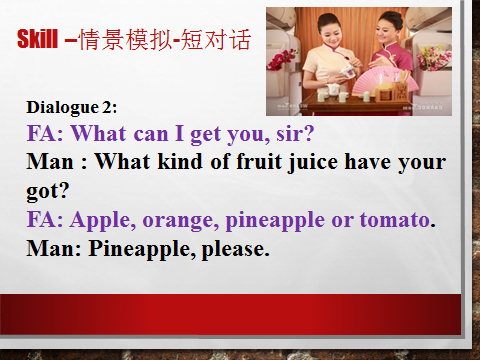 Skill –情景模拟-短对话

Dialogue 2:

FA: What can I get you, sir?

Man : What kind of fruit juice have your got?

FA: Apple, orange, pineapple or tomato.

Man: Pineapple, please.